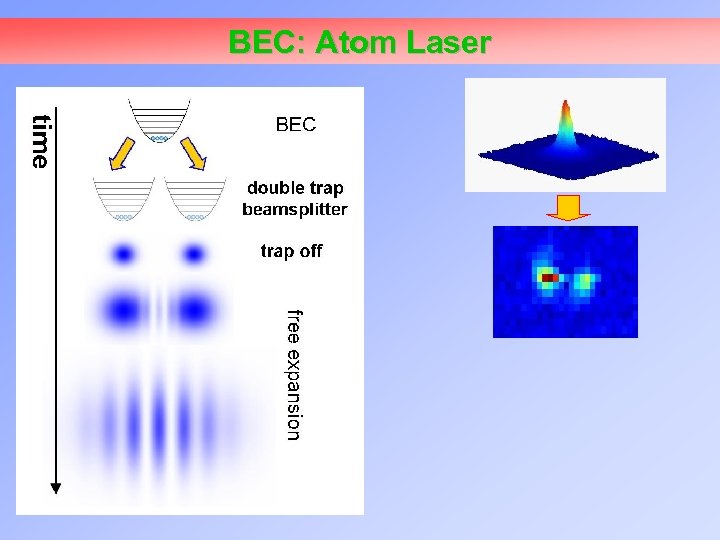 BEC: Atom Laser

time

BEC

double trap beamsplitter

trap off

free expansion